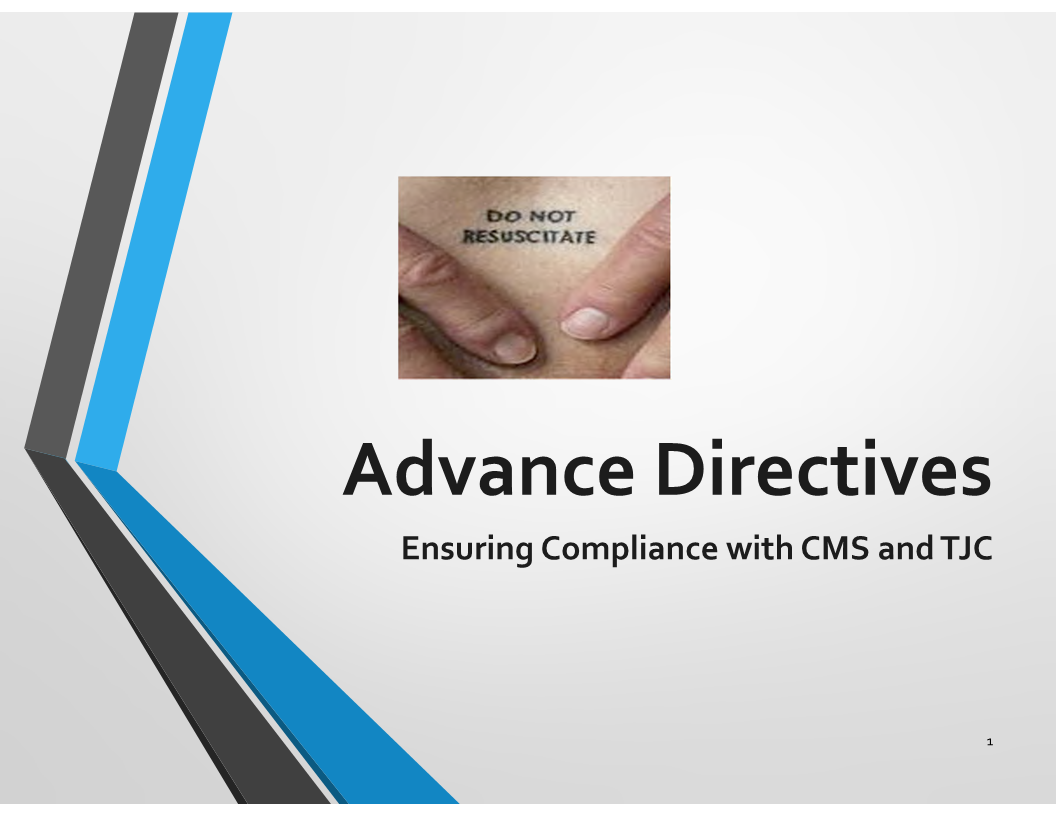 DO NOT
RESUSCITATE

Advance Directives

Ensuring Compliance with CMS and TJC

1